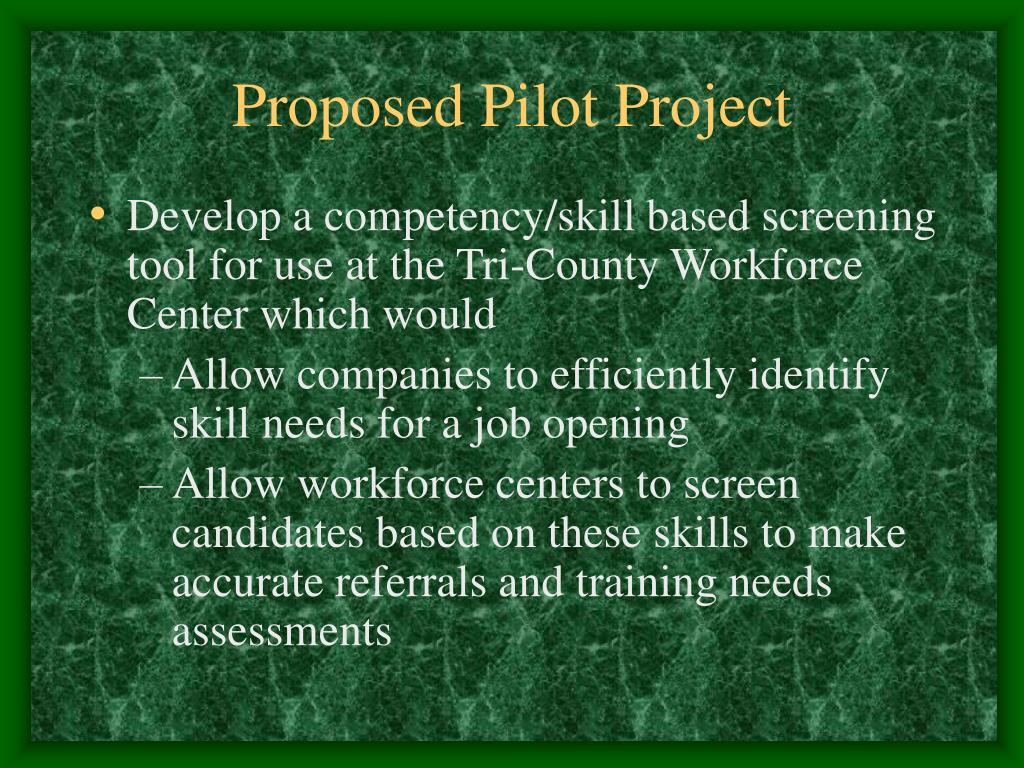 Proposed Pilot Project

• Develop a competency/skill based screening tool for use at the Tri-County Workforce Center which would
  – Allow companies to efficiently identify skill needs for a job opening
  – Allow workforce centers to screen candidates based on these skills to make accurate referrals and training needs assessments